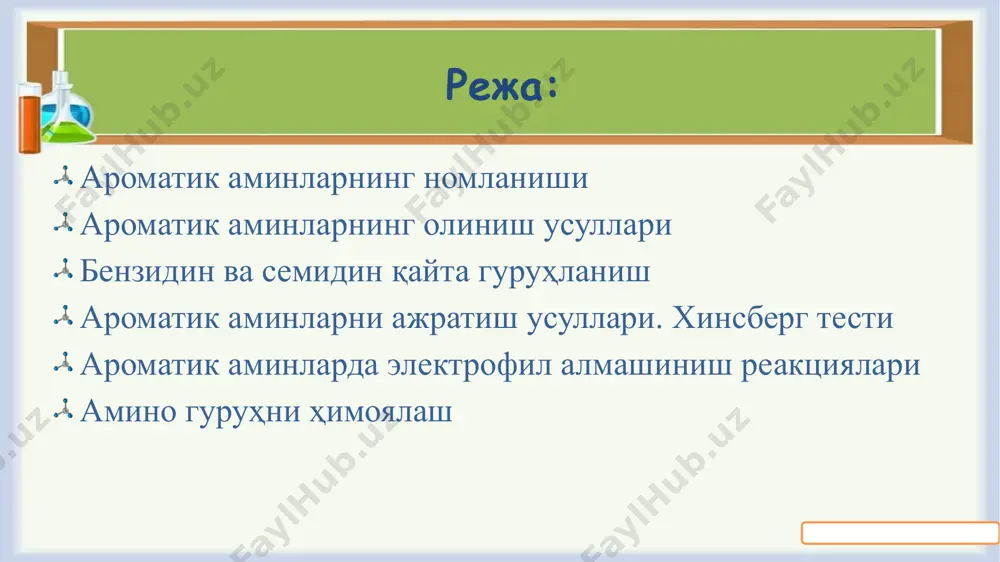 Режа:

Ароматик аминларнинг номланиши

Ароматик аминларнинг олиниш усуллари

Бензидин ва семидин қайта гуруҳланиш

Ароматик аминларни ажратиш усуллари. Хинсберг тести

Ароматик аминларда электрофил алмашиниш реакциялари

Амино гуруҳни ҳимоялаш

FaylHub.uz